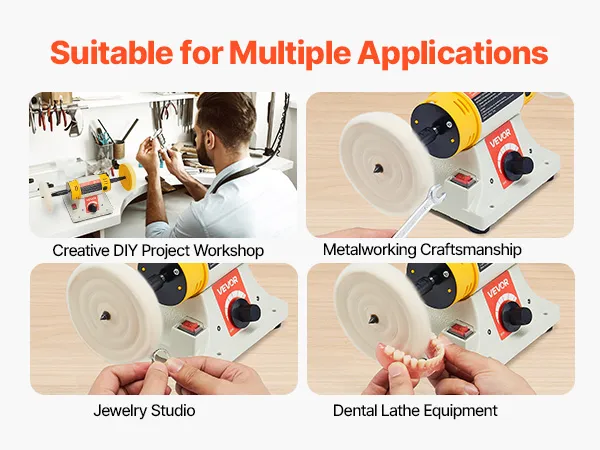 Suitable for Multiple Applications

VEVOR

Creative DIY Project Workshop

VEVOR

Metalworking Craftsmanship

VEVOR

Jewelry Studio

VEVOR

Dental Lathe Equipment